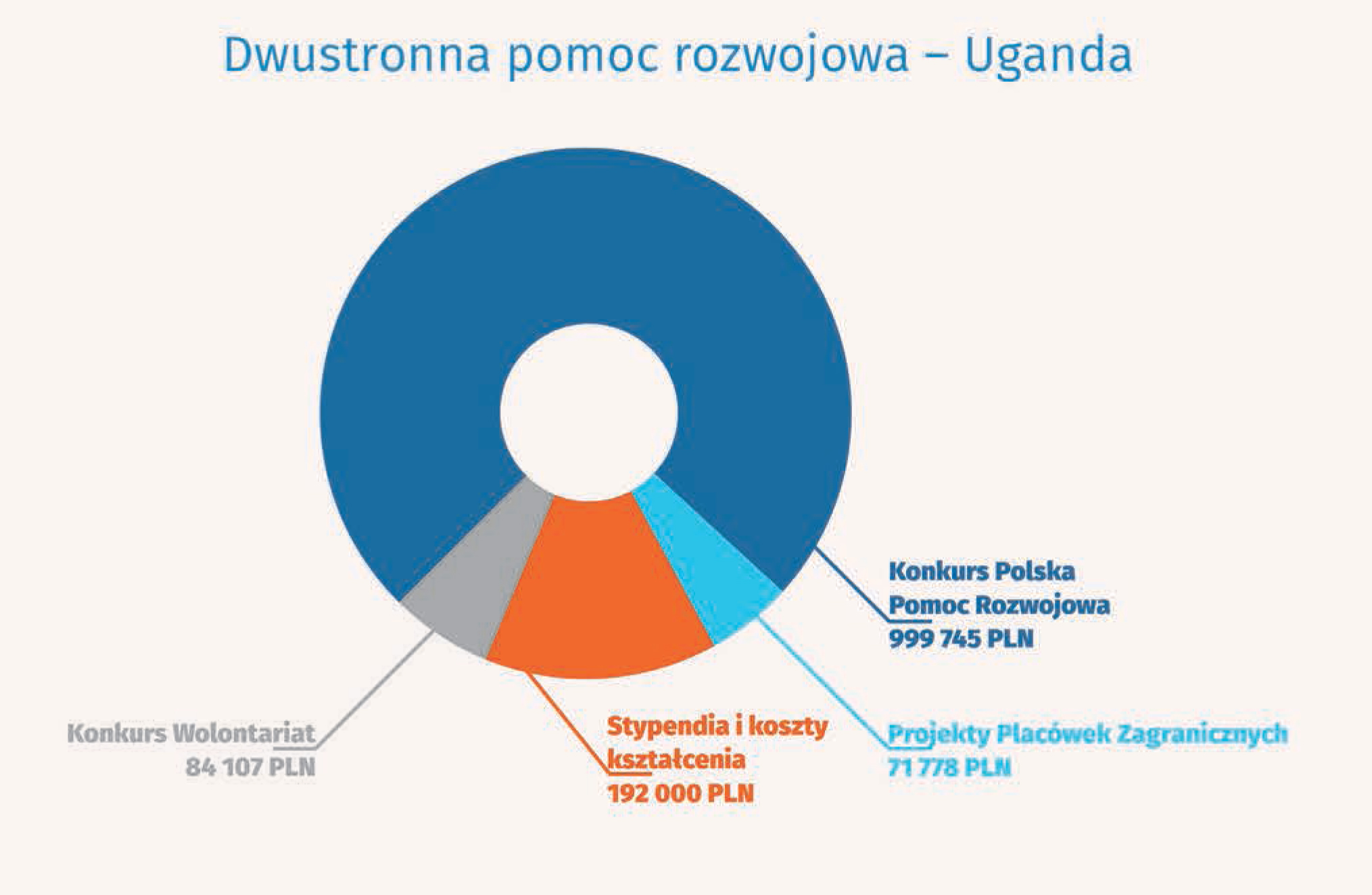 Dwustronna pomoc rozwojowa – Uganda

Konkurs Polska Pomoc Rozwojowa
999 745 PLN

Konkurs Wolontariat
84 107 PLN

Stypendia i koszty kształcenia
192 000 PLN

Projekty Placówek Zagranicznych
71 778 PLN